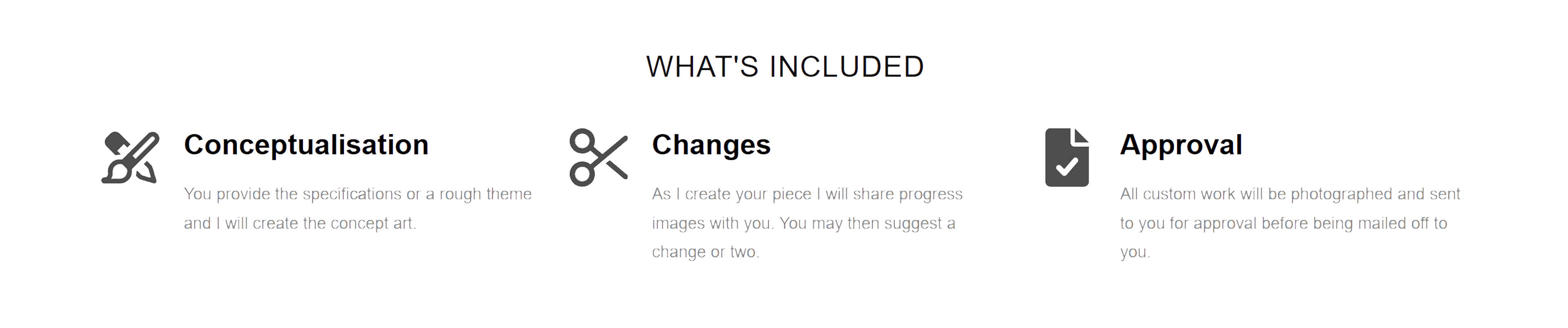 WHAT'S INCLUDED

Conceptualisation

You provide the specifications or a rough theme and I will create the concept art.

Changes

As I create your piece I will share progress images with you. You may then suggest a change or two.

Approval

All custom work will be photographed and sent to you for approval before being mailed off to you.